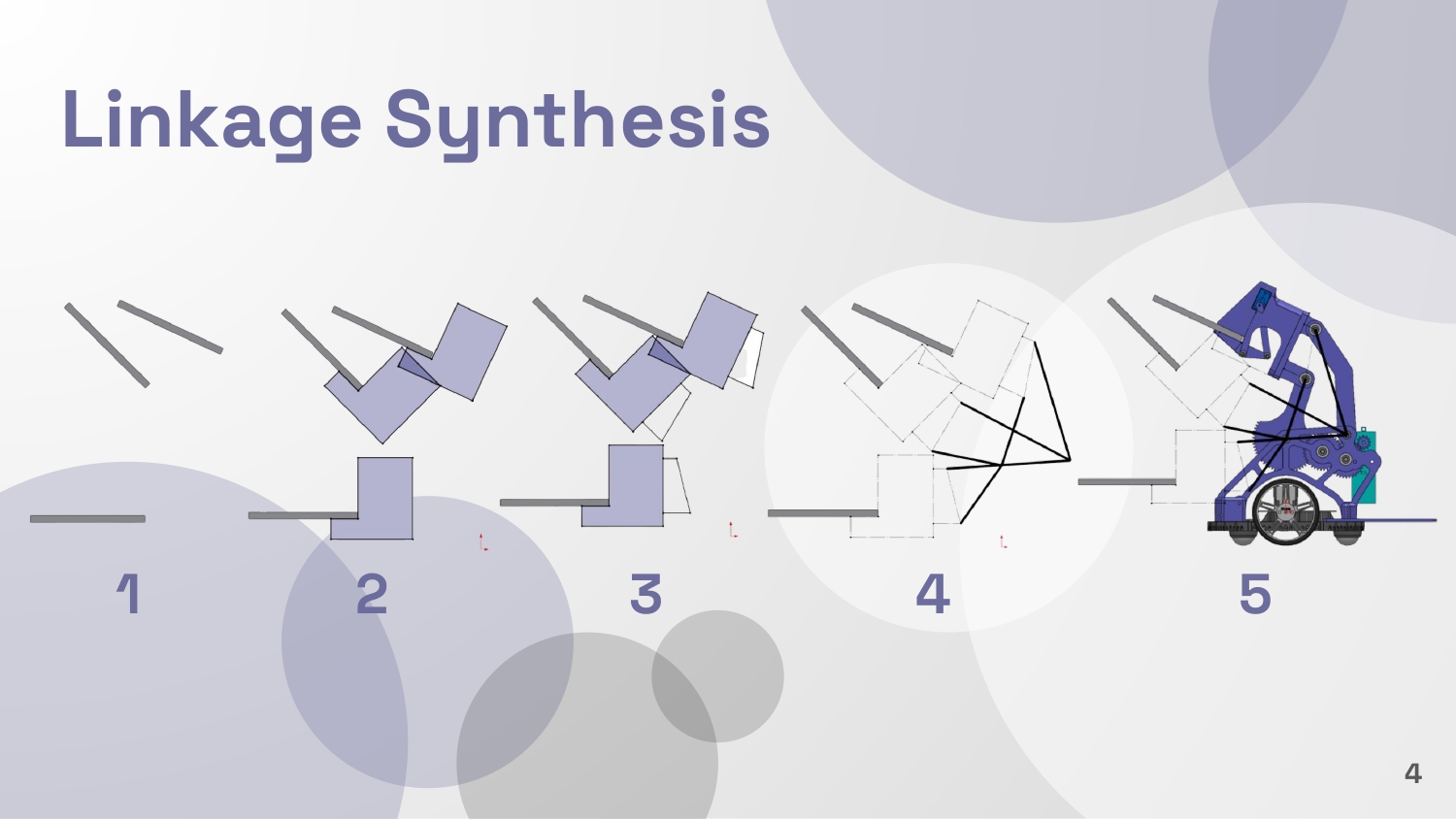 Linkage Synthesis

1

2

3

4

5

4